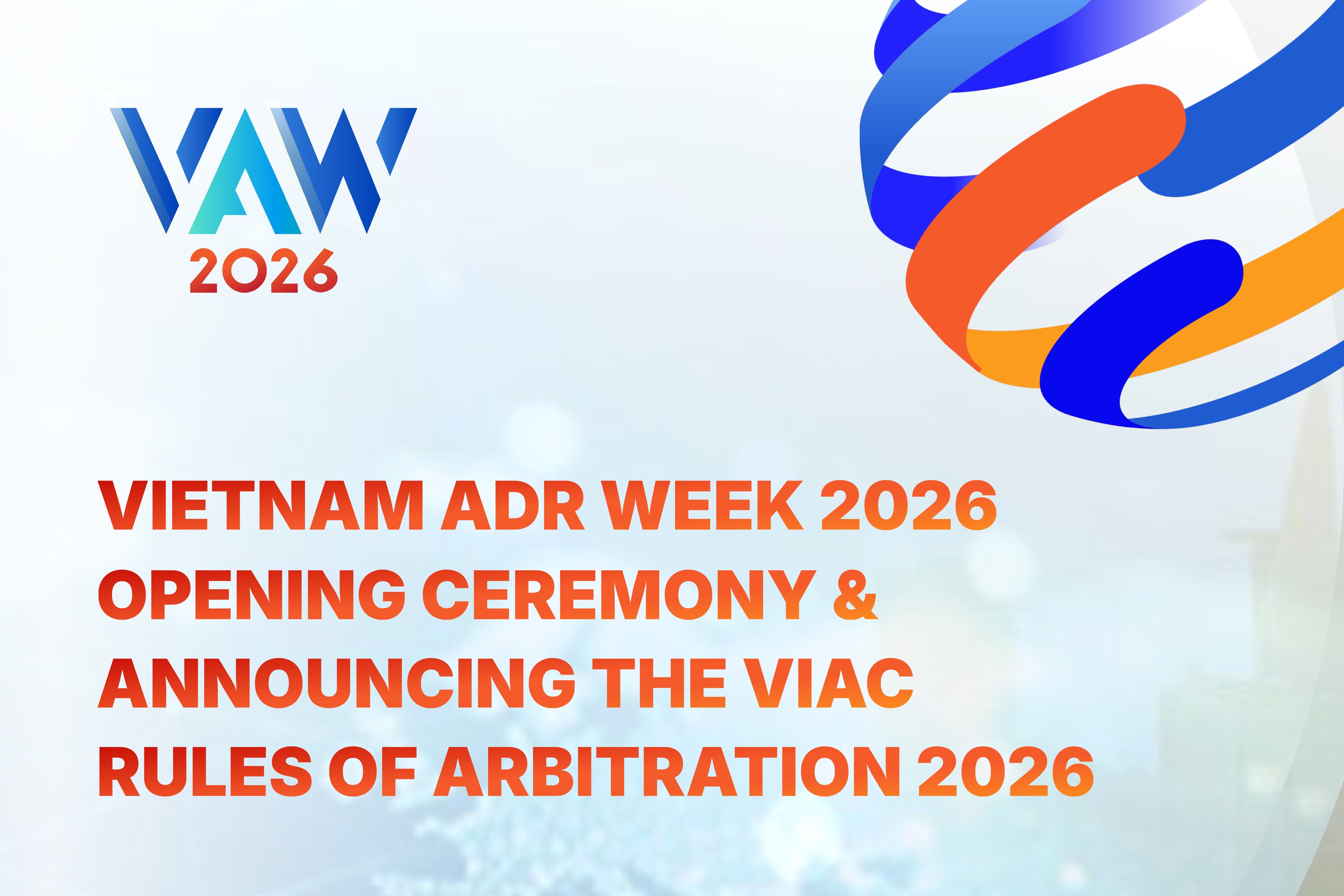 VAW
2026

VIETNAM ADR WEEK 2026 OPENING CEREMONY & ANNOUNCING THE VIAC RULES OF ARBITRATION 2026